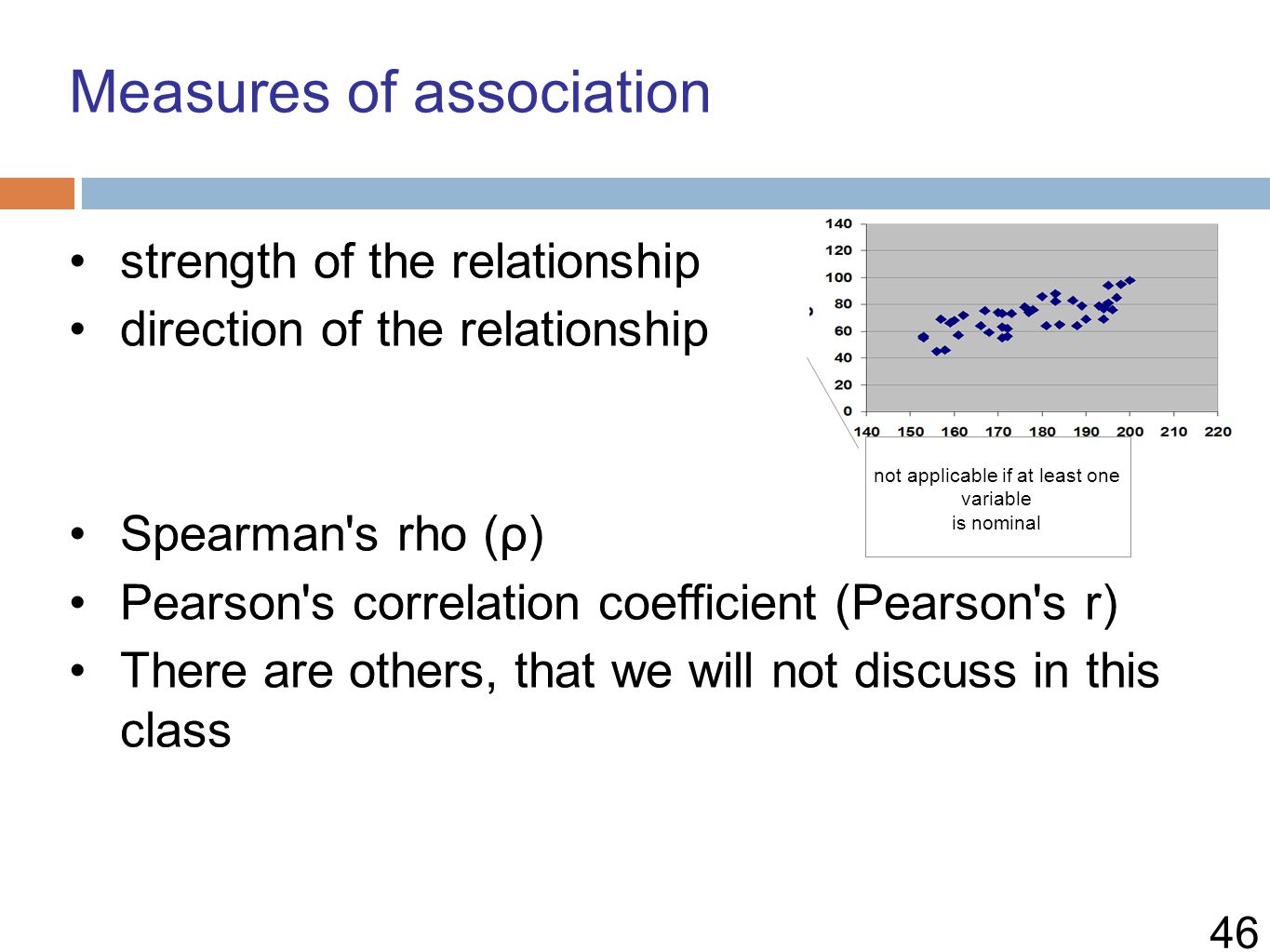 Measures of association

• strength of the relationship
• direction of the relationship

140
120
100
80
60
40
20
0
140 150 160 170 180 190 200 210 220

not applicable if at least one variable is nominal

• Spearman's rho (ρ)
• Pearson's correlation coefficient (Pearson's r)
• There are others, that we will not discuss in this class

46